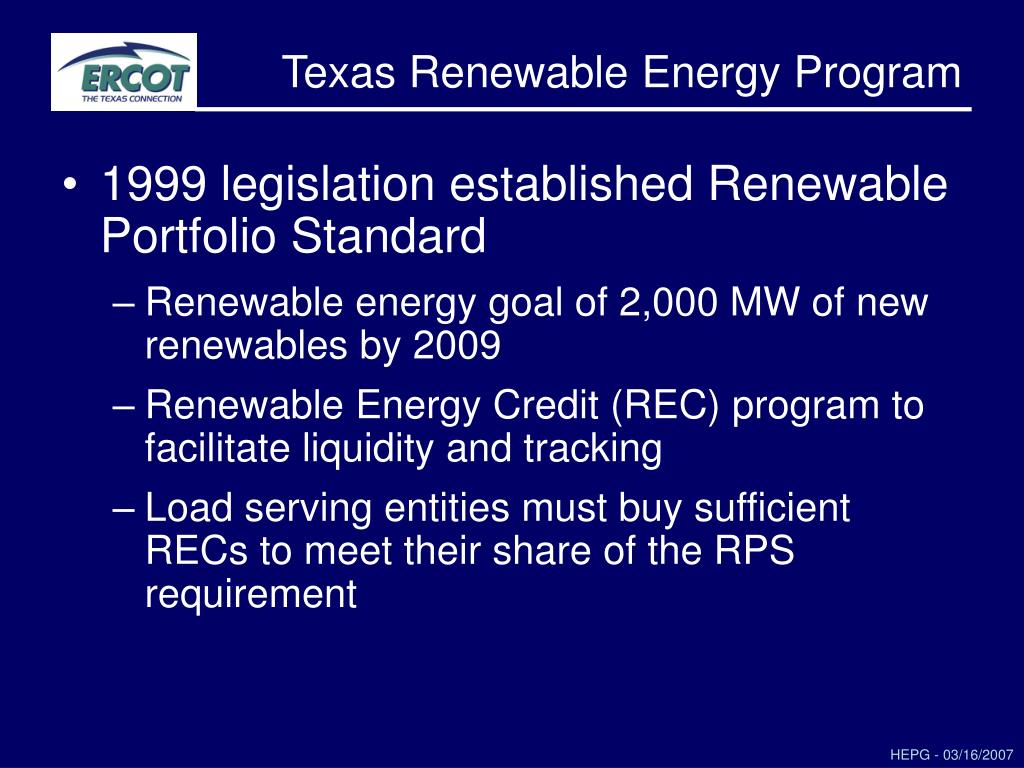 ERCOT
THE TEXAS CONNECTION

Texas Renewable Energy Program

• 1999 legislation established Renewable Portfolio Standard

– Renewable energy goal of 2,000 MW of new renewables by 2009

– Renewable Energy Credit (REC) program to facilitate liquidity and tracking

– Load serving entities must buy sufficient RECs to meet their share of the RPS requirement

HEPG - 03/16/2007